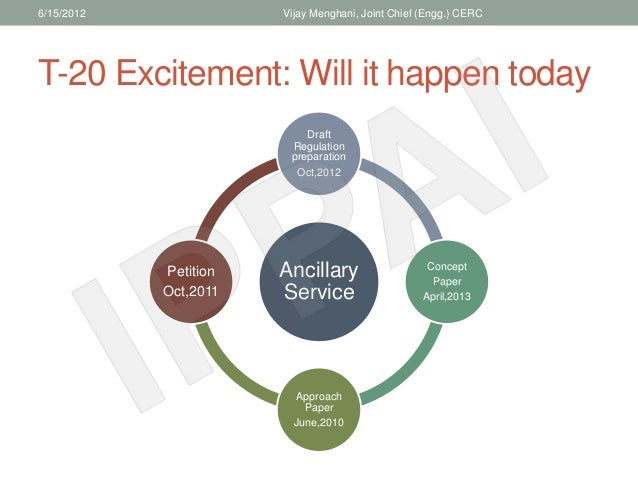 6/15/2012

Vijay Menghani, Joint Chief (Engg.) CERC

T-20 Excitement: Will it happen today

IPPAI

Draft Regulation preparation
Oct,2012

Concept Paper
April,2013

Approach Paper
June,2010

Petition
Oct,2011

Ancillary Service